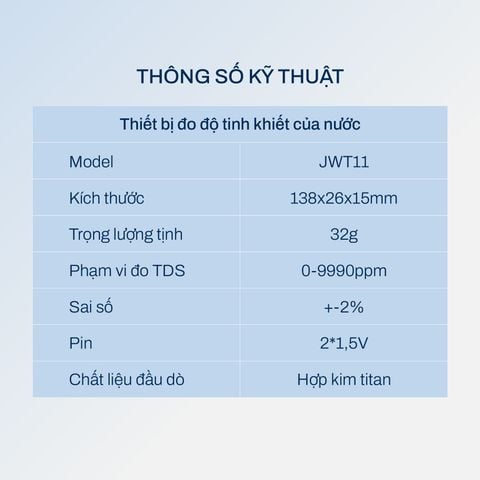 THÔNG SỐ KỸ THUẬT

| Thiết bị đo độ tinh khiết của nước | |
|---|---|
| Model | JWT11 |
| Kích thước | 138x26x15mm |
| Trọng lượng tịnh | 32g |
| Phạm vi đo TDS | 0-9990ppm |
| Sai số | +-2% |
| Pin | 2*1,5V |
| Chất liệu đầu dò | Hợp kim titan |